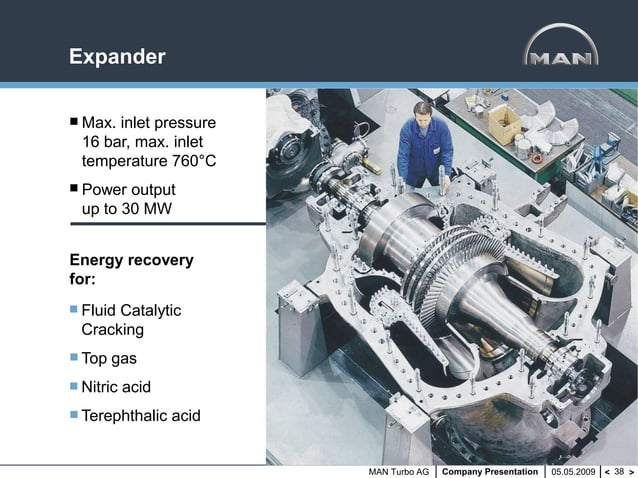 Expander

MAN

■ Max. inlet pressure 16 bar, max. inlet temperature 760°C

■ Power output up to 30 MW

Energy recovery for:

■ Fluid Catalytic Cracking

■ Top gas

■ Nitric acid

■ Terephthalic acid

MAN Turbo AG | Company Presentation | 05.05.2009 | < 38 >